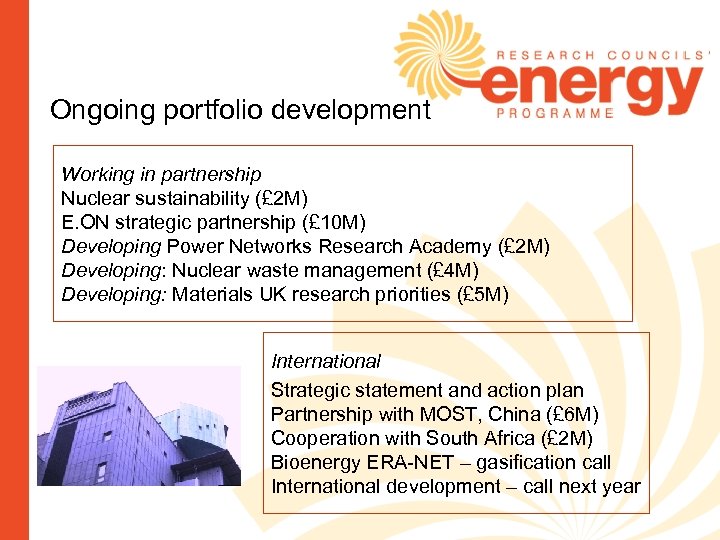 RESEARCH COUNCILS'
energy
PROGRAMME

Ongoing portfolio development

Working in partnership
Nuclear sustainability (£2M)
E.ON strategic partnership (£10M)
Developing Power Networks Research Academy (£2M)
Developing: Nuclear waste management (£4M)
Developing: Materials UK research priorities (£5M)

International
Strategic statement and action plan
Partnership with MOST, China (£6M)
Cooperation with South Africa (£2M)
Bioenergy ERA-NET – gasification call
International development – call next year